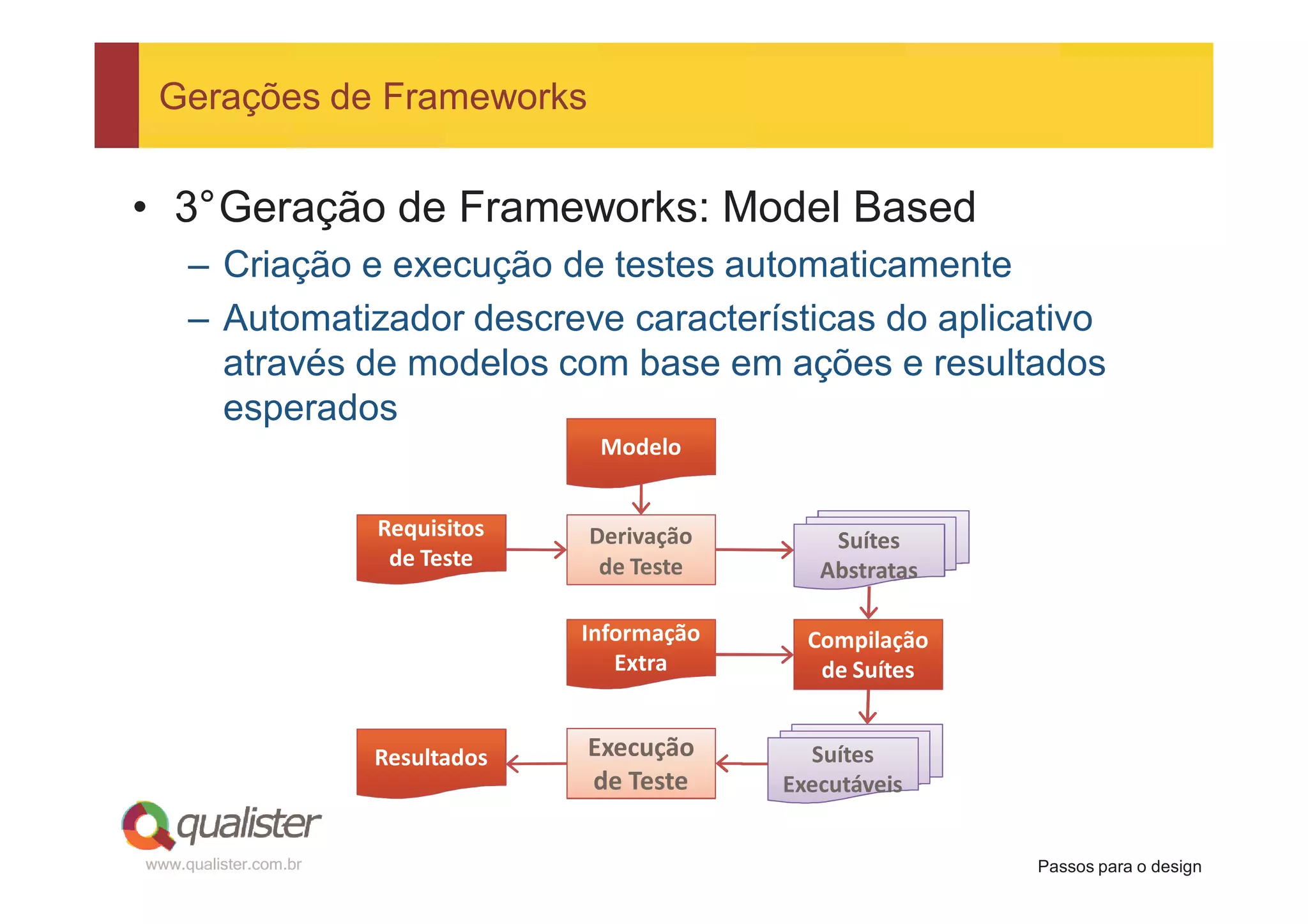 Gerações de Frameworks

• 3° Geração de Frameworks: Model Based
– Criação e execução de testes automaticamente
– Automatizador descreve características do aplicativo através de modelos com base em ações e resultados esperados

Modelo

Requisitos de Teste

Derivação de Teste

Suítes Abstratas

Informação Extra

Compilação de Suítes

Resultados

Execução de Teste

Suítes Executáveis

qualister
www.qualister.com.br

Passos para o design